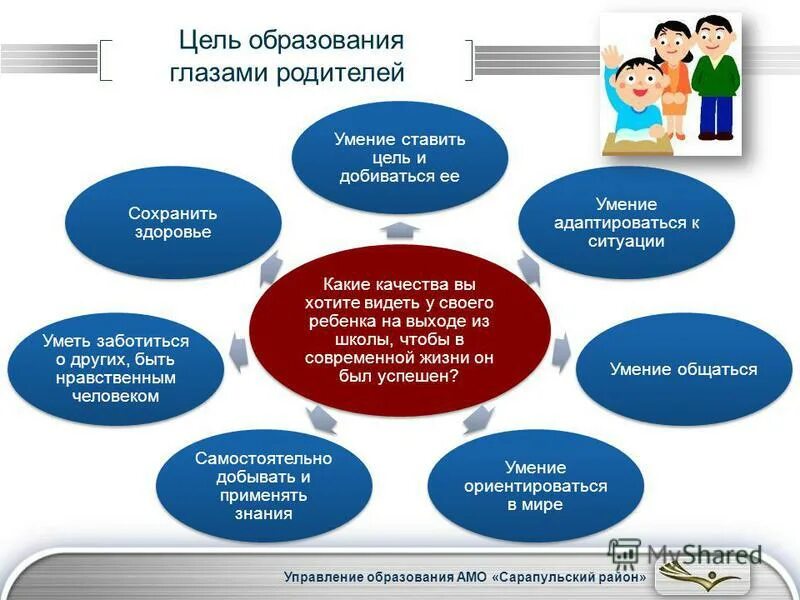 Цель образования глазами родителей

Какие качества вы хотите видеть у своего ребенка на выходе из школы, чтобы в современной жизни он был успешен?

Умение ставить цель и добиваться ее

Умение адаптироваться к ситуации

Умение общаться

Умение ориентироваться в мире

Самостоятельно добывать и применять знания

Уметь заботиться о других, быть нравственным человеком

Сохранить здоровье

MyShared

Управление образования АМО «Сарапульский район»